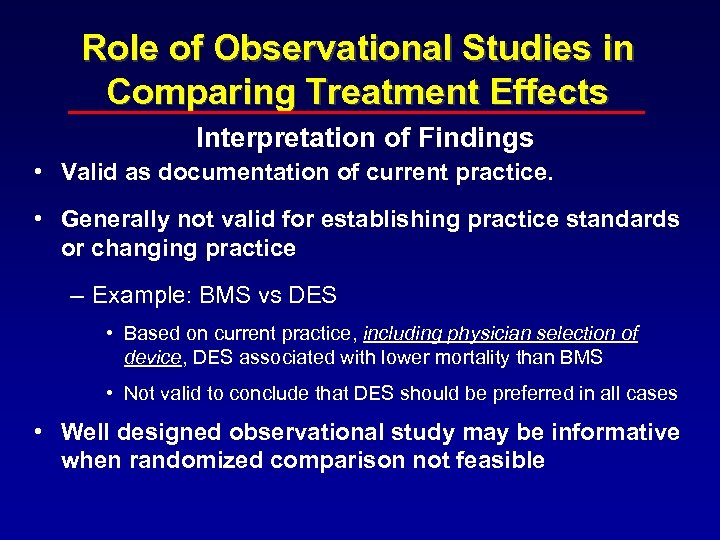 Role of Observational Studies in Comparing Treatment Effects

Interpretation of Findings

• Valid as documentation of current practice.

• Generally not valid for establishing practice standards or changing practice

– Example: BMS vs DES

• Based on current practice, including physician selection of device, DES associated with lower mortality than BMS

• Not valid to conclude that DES should be preferred in all cases

• Well designed observational study may be informative when randomized comparison not feasible